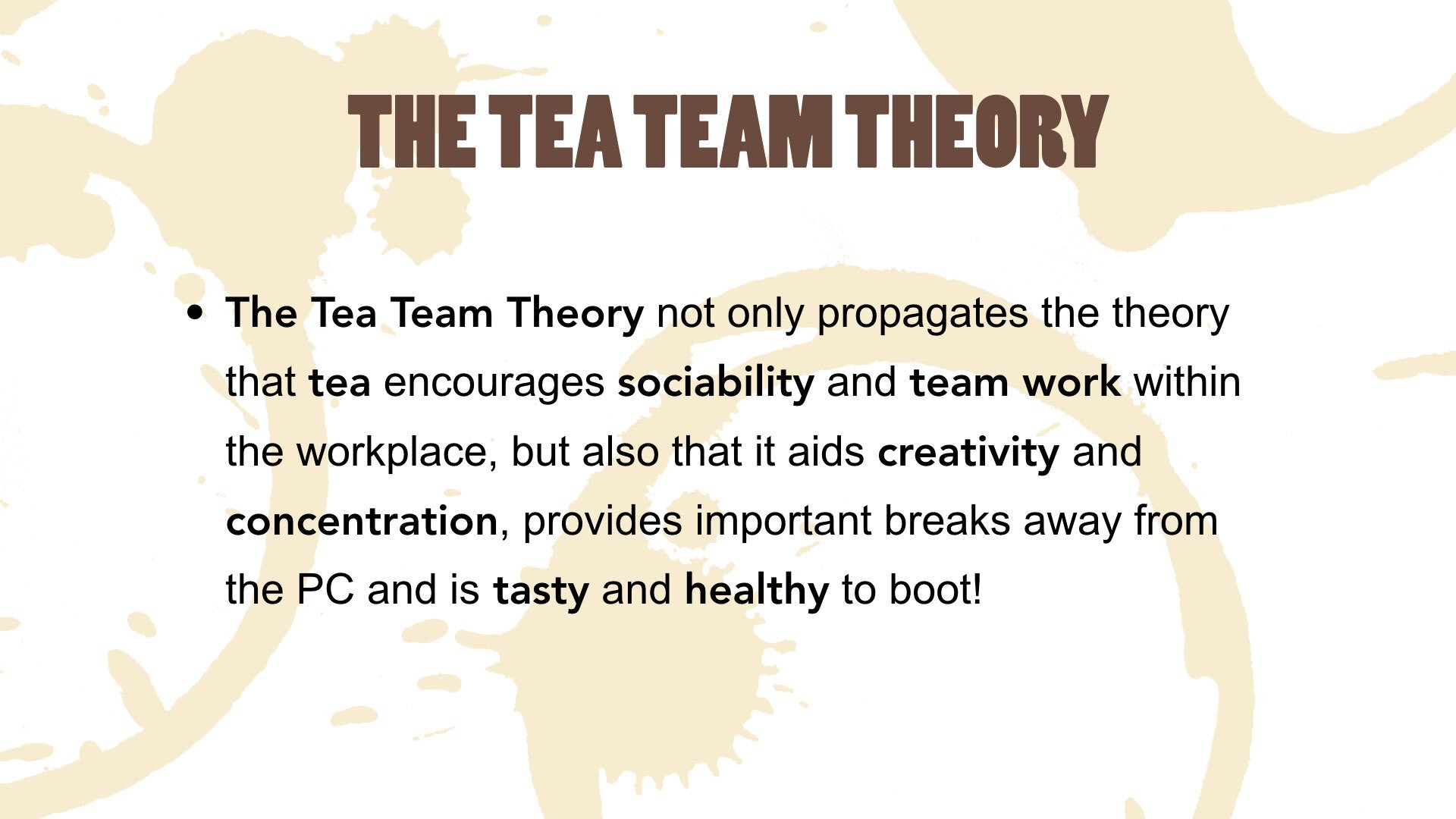 THE TEA TEAM THEORY

• The Tea Team Theory not only propagates the theory that tea encourages sociability and team work within the workplace, but also that it aids creativity and concentration, provides important breaks away from the PC and is tasty and healthy to boot!